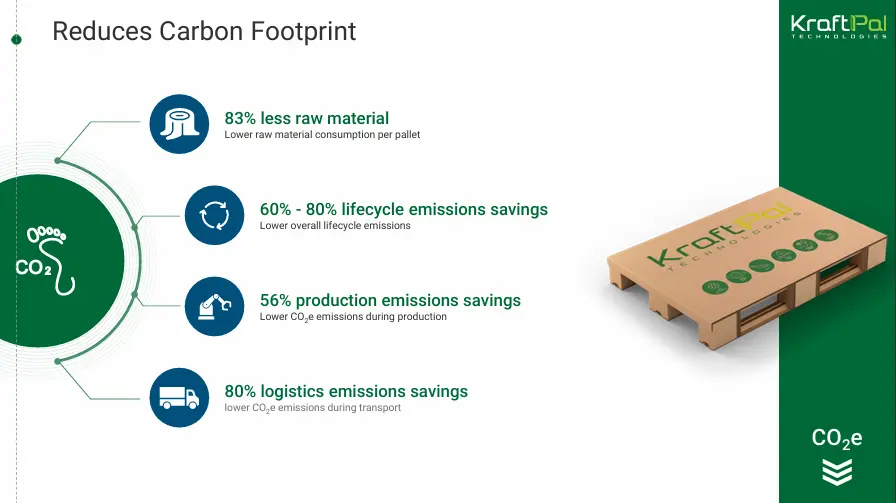 Reduces Carbon Footprint

KraftPal TECHNOLOGIES

$CO_2$

83% less raw material
Lower raw material consumption per pallet

60% - 80% lifecycle emissions savings
Lower overall lifecycle emissions

56% production emissions savings
Lower $CO_2e$ emissions during production

80% logistics emissions savings
lower $CO_2e$ emissions during transport

KraftPal TECHNOLOGIES

$CO_2e$